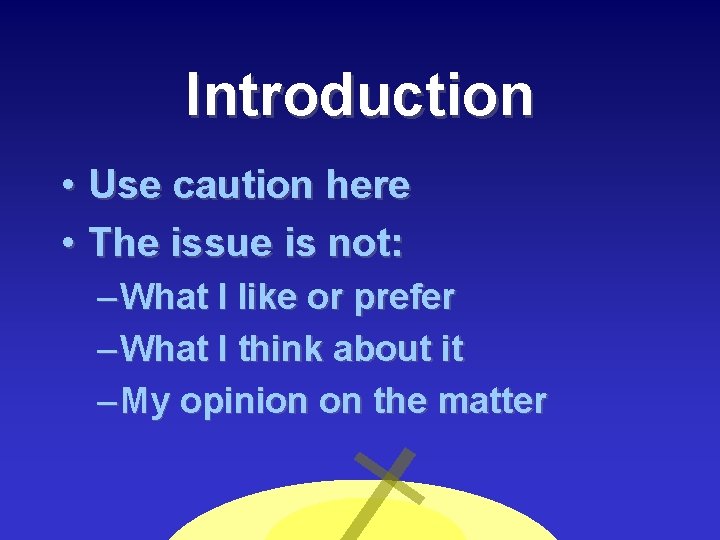 Introduction

• Use caution here
• The issue is not:
– What I like or prefer
– What I think about it
– My opinion on the matter